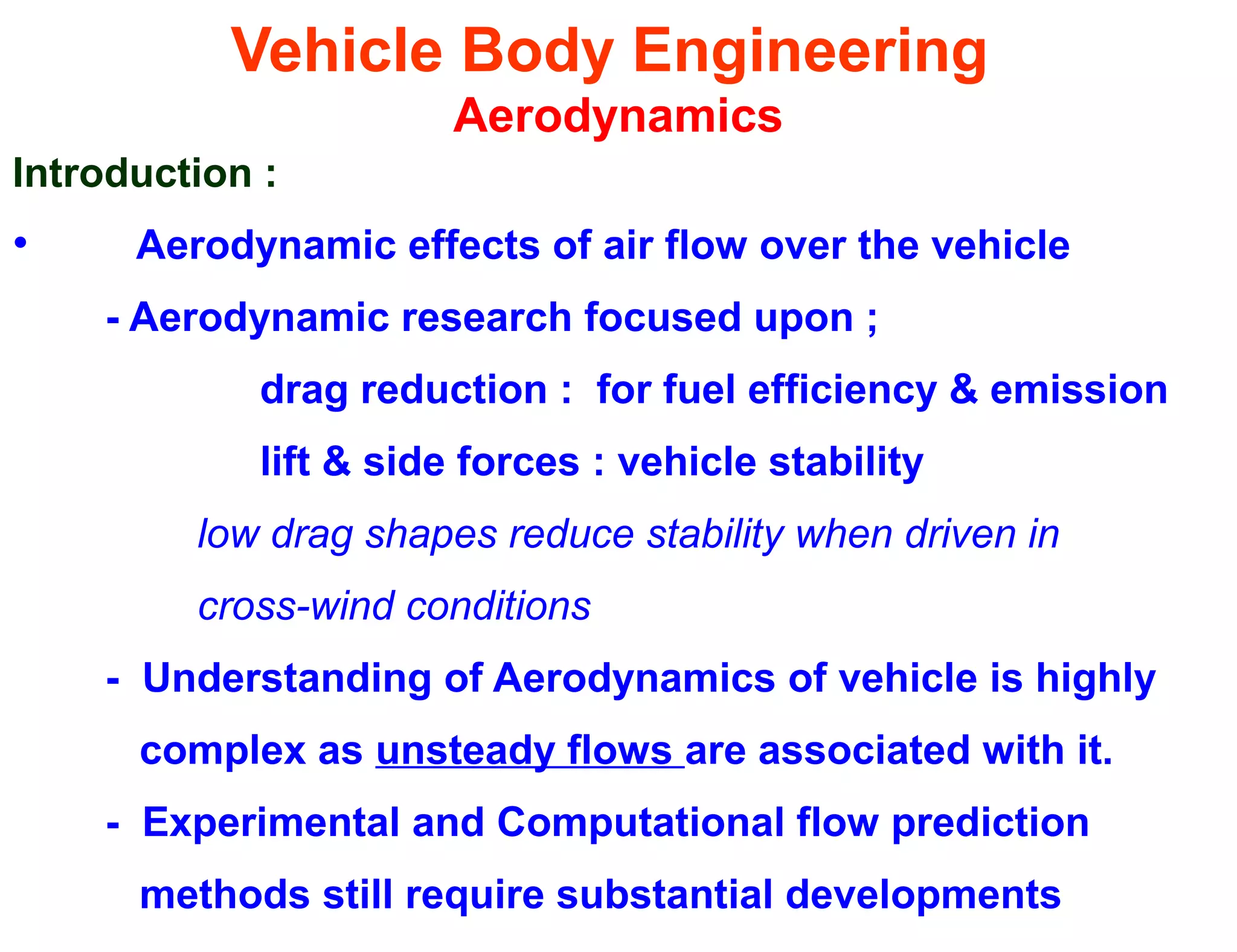 Vehicle Body Engineering
Aerodynamics

Introduction :

• Aerodynamic effects of air flow over the vehicle

- Aerodynamic research focused upon ;

drag reduction : for fuel efficiency & emission

lift & side forces : vehicle stability

low drag shapes reduce stability when driven in cross-wind conditions

- Understanding of Aerodynamics of vehicle is highly complex as unsteady flows are associated with it.

- Experimental and Computational flow prediction methods still require substantial developments